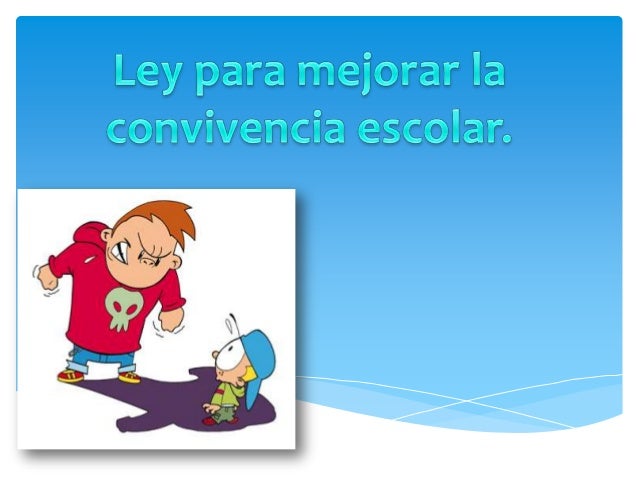 Ley para mejorar la convivencia escolar.